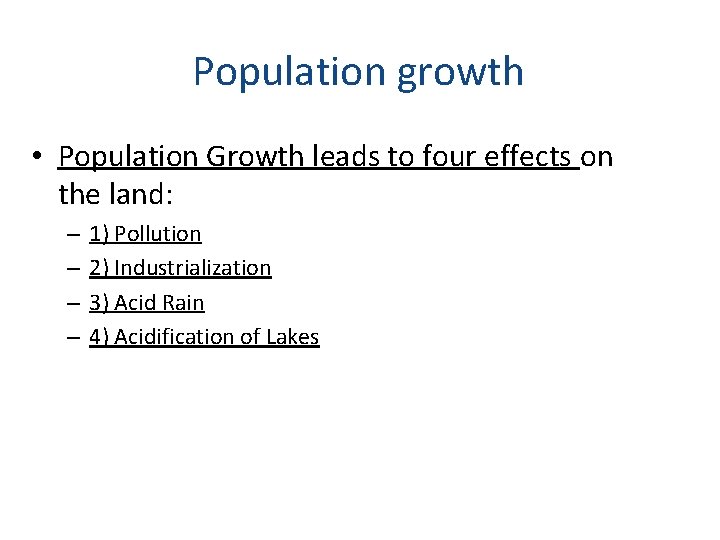 Population growth

• Population Growth leads to four effects on the land:
– 1) Pollution
– 2) Industrialization
– 3) Acid Rain
– 4) Acidification of Lakes